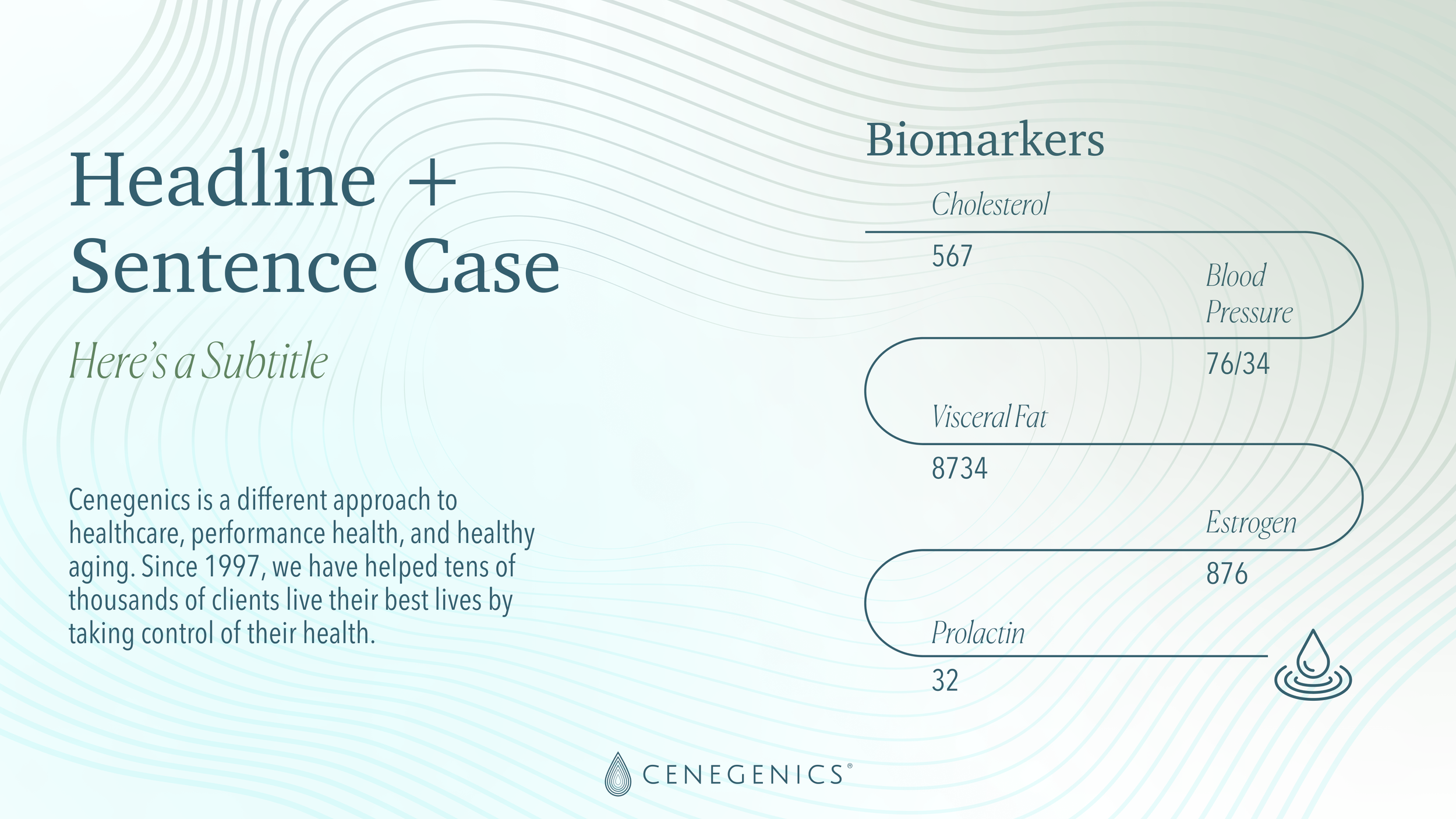 Headline + Sentence Case

Here's a Subtitle

Cenegenics is a different approach to healthcare, performance health, and healthy aging. Since 1997, we have helped tens of thousands of clients live their best lives by taking control of their health.

Biomarkers

Cholesterol
567

Blood Pressure
76/34

Visceral Fat
8734

Estrogen
876

Prolactin
32

CENEGENICS®